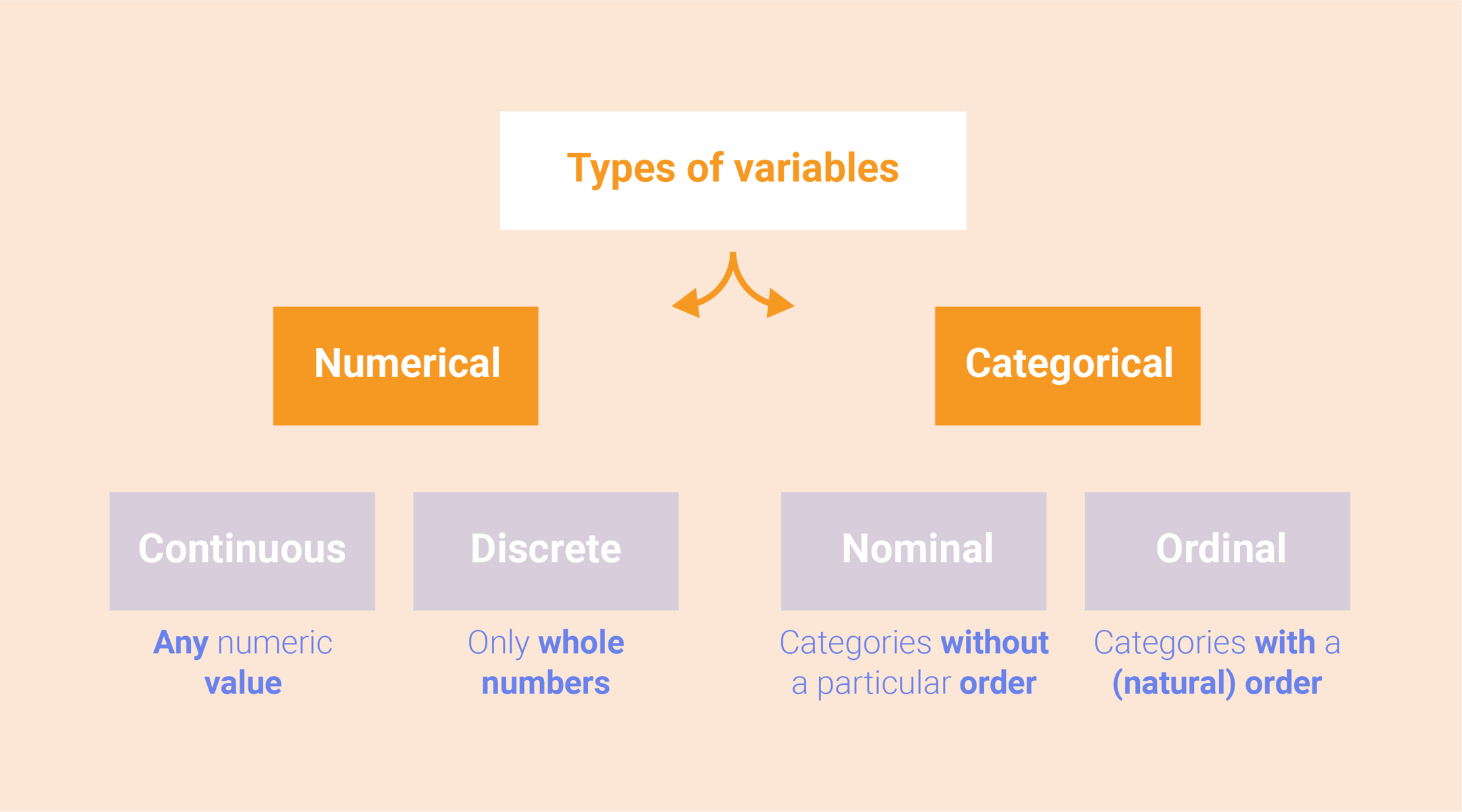 Types of variables

Numerical

Categorical

Continuous

Any numeric value

Discrete

Only whole numbers

Nominal

Categories without a particular order

Ordinal

Categories with a (natural) order